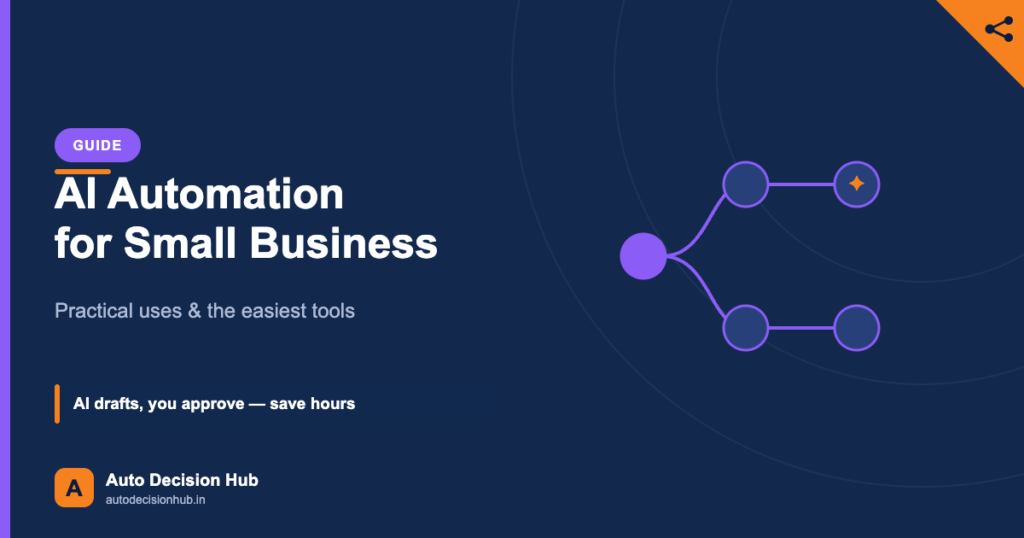 GUIDE

AI Automation for Small Business

Practical uses & the easiest tools

AI drafts, you approve — save hours

A

Auto Decision Hub

autodecisionhub.in